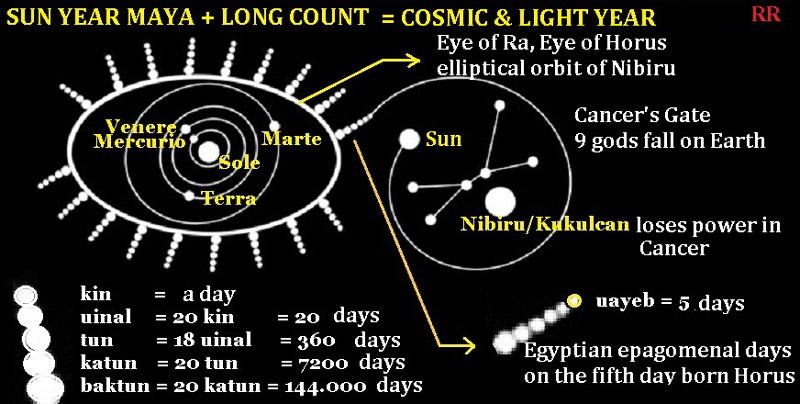 SUN YEAR MAYA + LONG COUNT = COSMIC & LIGHT YEAR

RR

Eye of Ra, Eye of Horus
elliptical orbit of Nibiru

Venere
Mercurio
Marte
Sole
Terra

Sun

Cancer's Gate
9 gods fall on Earth

Nibiru/Kukulcan loses power in Cancer

kin = a day
uinal = 20 kin = 20 days
tun = 18 uinal = 360 days
katun = 20 tun = 7200 days
baktun = 20 katun = 144.000 days

uayeb = 5 days

Egyptian epagomenal days
on the fifth day born Horus